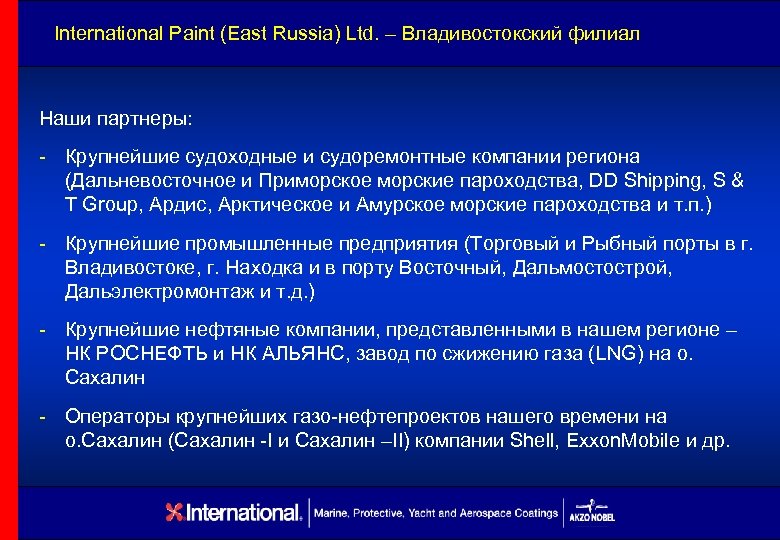 International Paint (East Russia) Ltd. – Владивостокский филиал

Наши партнеры:

- Крупнейшие судоходные и судоремонтные компании региона (Дальневосточное и Приморское морские пароходства, DD Shipping, S & T Group, Ардис, Арктическое и Амурское морские пароходства и т.п.)

- Крупнейшие промышленные предприятия (Торговый и Рыбный порты в г. Владивостоке, г. Находка и в порту Восточный, Дальмостострой, Дальэлектромонтаж и т.д.)

- Крупнейшие нефтяные компании, представленными в нашем регионе – НК РОСНЕФТЬ и НК АЛЬЯНС, завод по сжижению газа (LNG) на о. Сахалин

- Операторы крупнейших газо-нефтепроектов нашего времени на о.Сахалин (Сахалин -I и Сахалин –II) компании Shell, ExxonMobile и др.

International. Marine, Protective, Yacht and Aerospace Coatings AKZO NOBEL